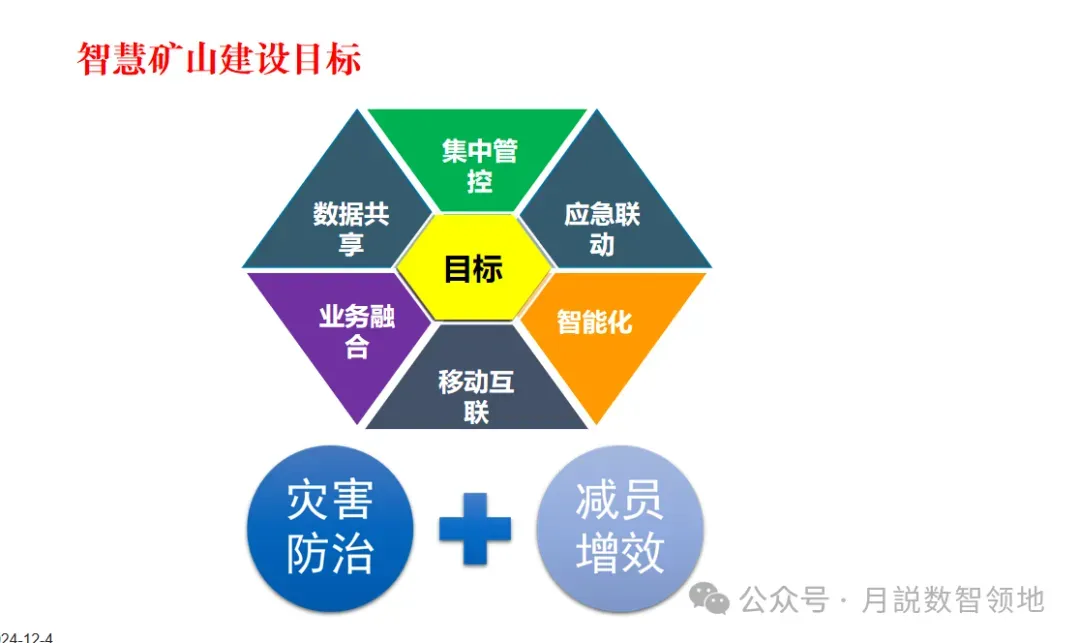 智慧矿山建设目标

集中管控

数据共享

应急联动

目标

业务融合

智能化

移动互联

灾害防治

减员增效

公众号 · 月説数智领地

24-12-4